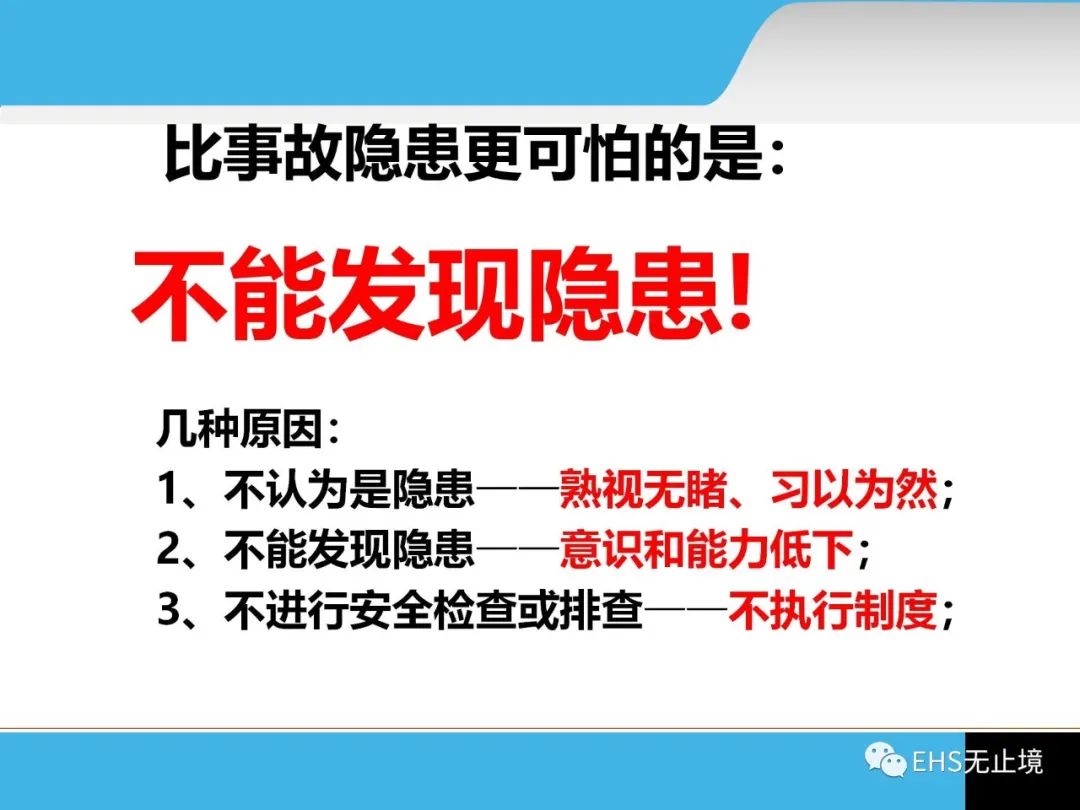 比事故隐患更可怕的是：

不能发现隐患！

几种原因：
1、不认为是隐患——熟视无睹、习以为然；
2、不能发现隐患——意识和能力低下；
3、不进行安全检查或排查——不执行制度；

EHS无止境